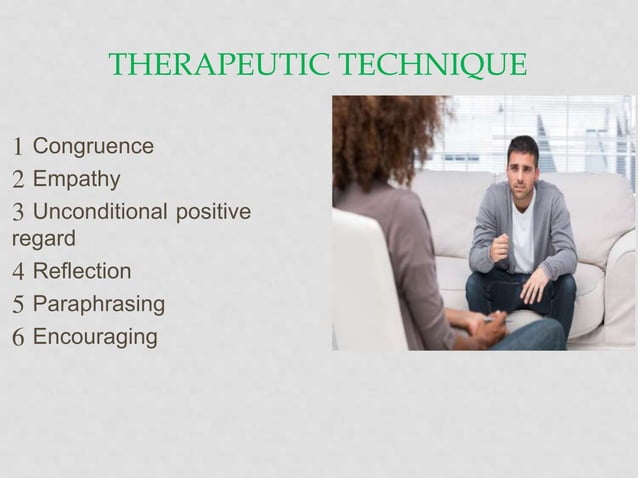 THERAPEUTIC TECHNIQUE

1 Congruence
2 Empathy
3 Unconditional positive regard
4 Reflection
5 Paraphrasing
6 Encouraging